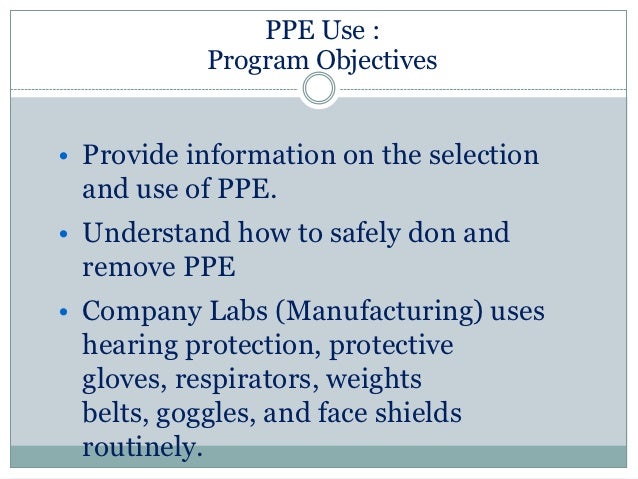 PPE Use :
Program Objectives

• Provide information on the selection and use of PPE.
• Understand how to safely don and remove PPE
• Company Labs (Manufacturing) uses hearing protection, protective gloves, respirators, weights belts, goggles, and face shields routinely.